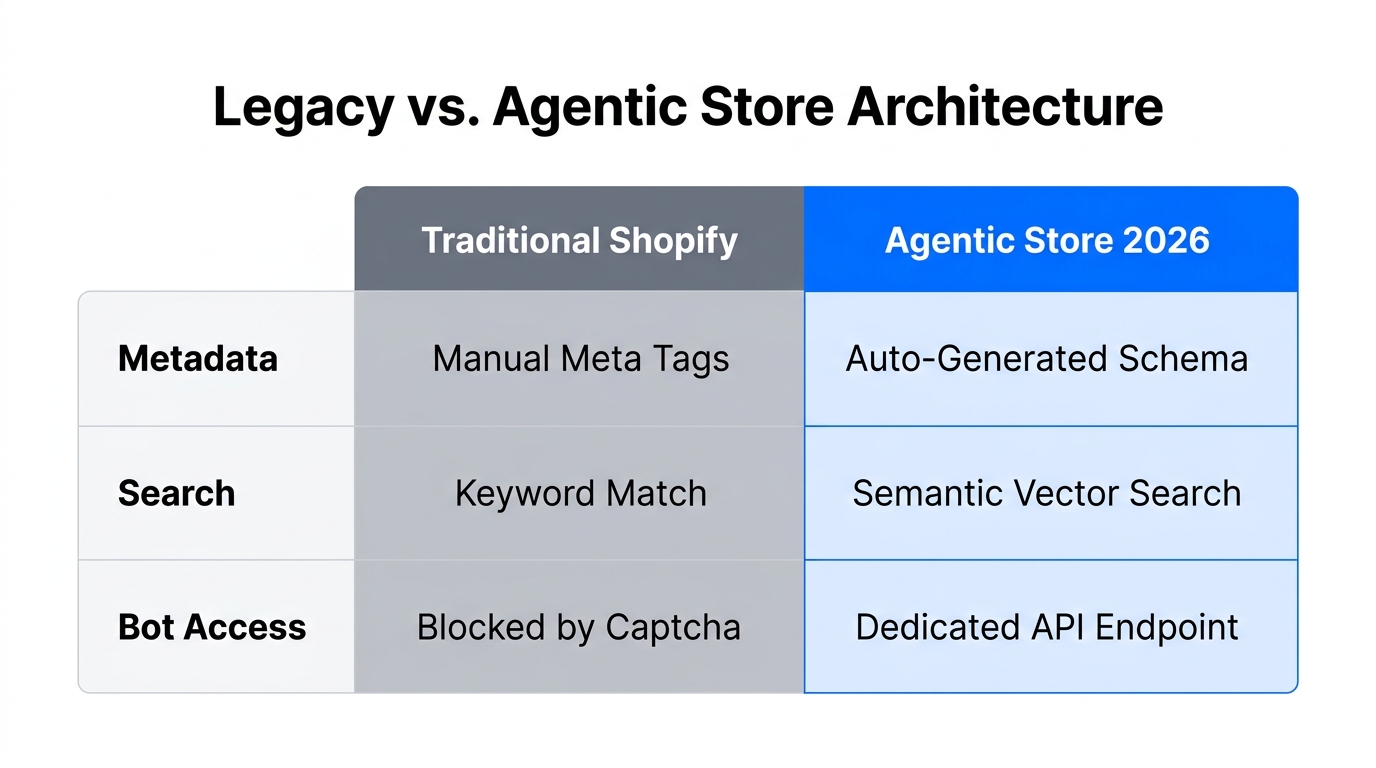 Legacy vs. Agentic Store Architecture

| | Traditional Shopify | Agentic Store 2026 |
|---|---|---|
| Metadata | Manual Meta Tags | Auto-Generated Schema |
| Search | Keyword Match | Semantic Vector Search |
| Bot Access | Blocked by Captcha | Dedicated API Endpoint |